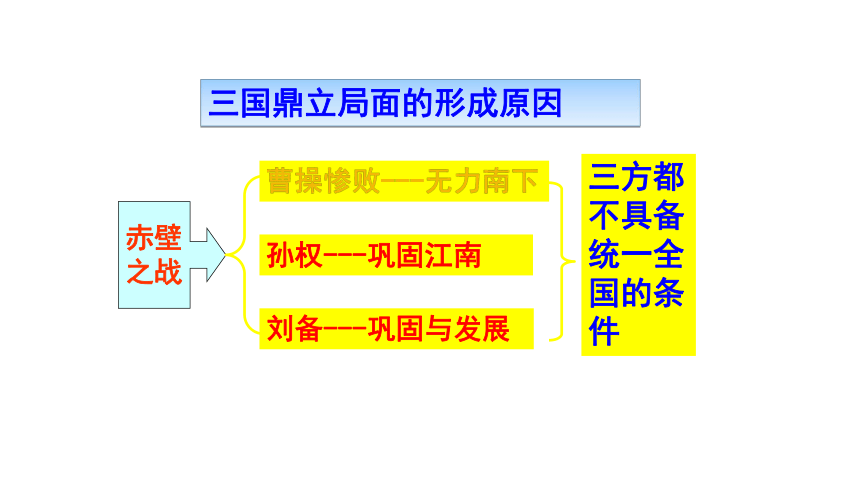 三国鼎立局面的形成原因

赤壁之战

曹操惨败——无力南下

孙权---巩固江南

刘备---巩固与发展

三方都不具备统一全国的条件